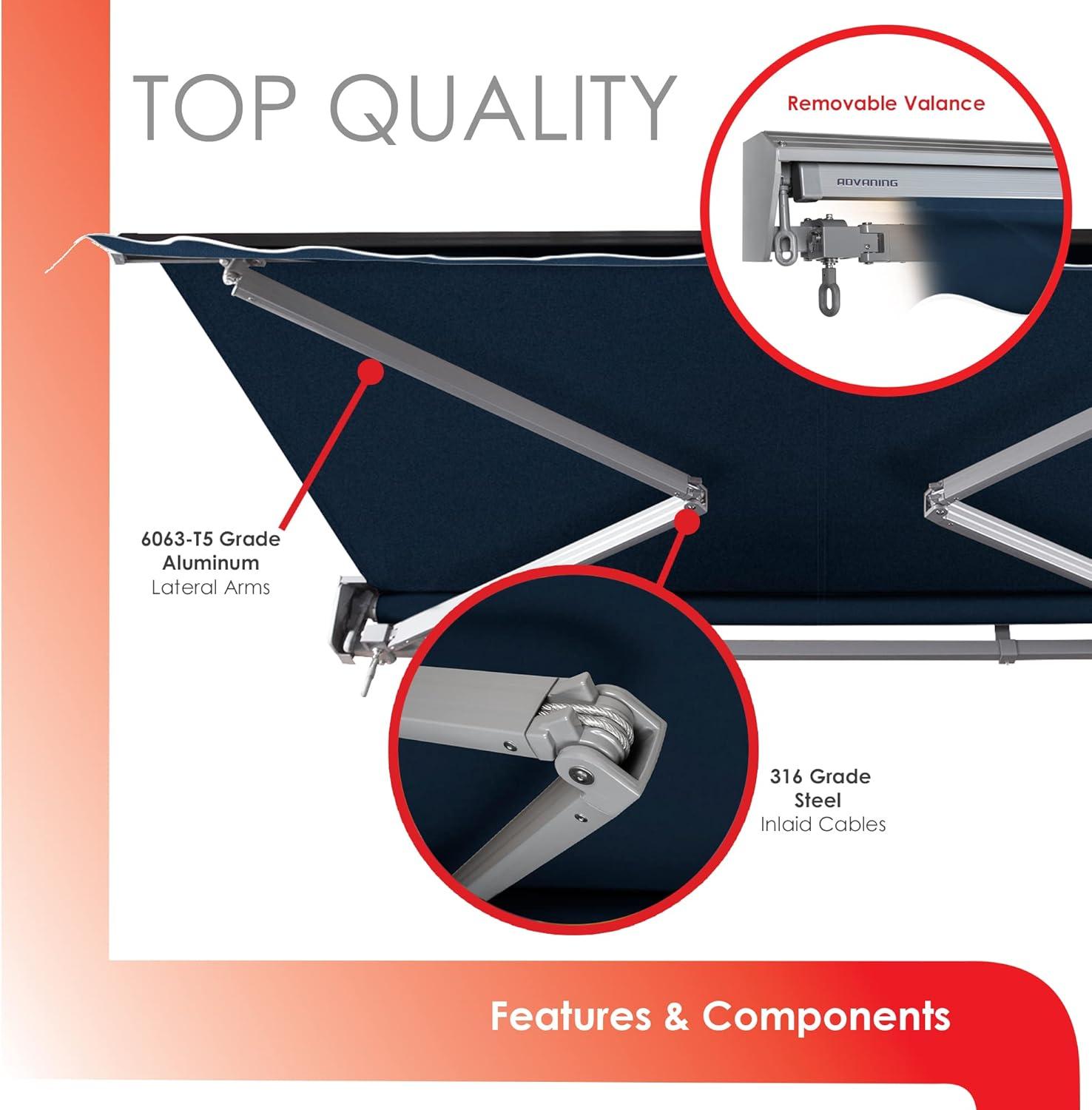 TOP QUALITY

Removable Valance

ADVANING

6063-T5 Grade Aluminum Lateral Arms

316 Grade Steel Inlaid Cables

Features & Components